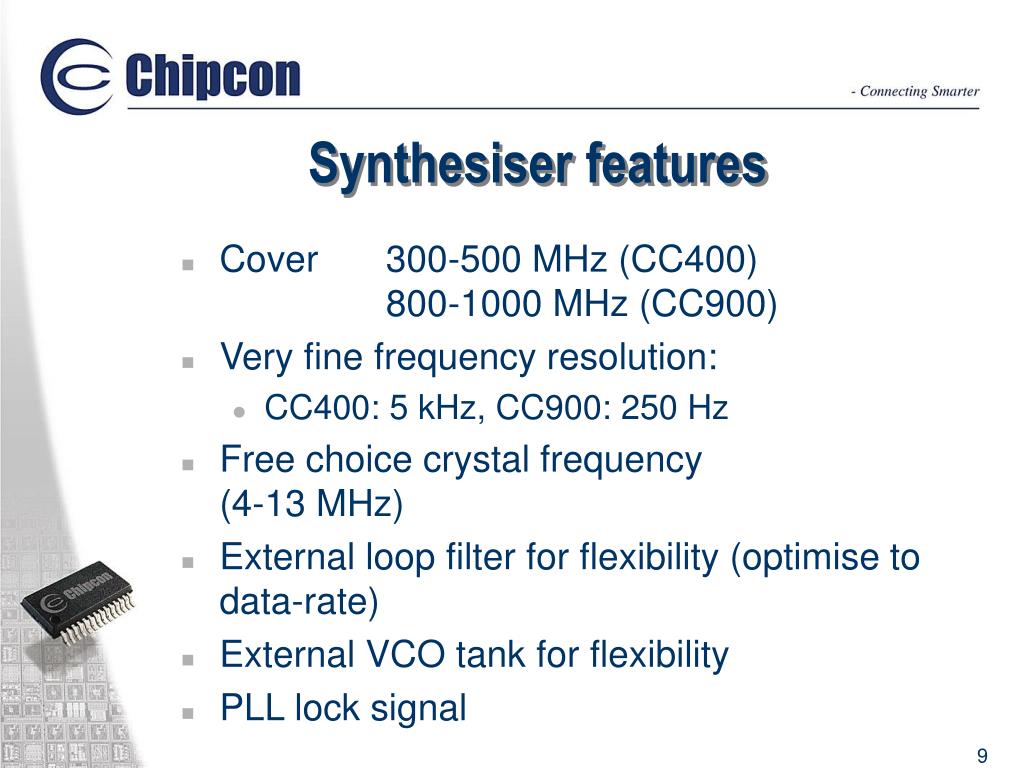 Chipcon

- Connecting Smarter

Synthesiser features

- Cover 300-500 MHz (CC400) 800-1000 MHz (CC900)
- Very fine frequency resolution:
  - CC400: 5 kHz, CC900: 250 Hz
- Free choice crystal frequency (4-13 MHz)
- External loop filter for flexibility (optimise to data-rate)
- External VCO tank for flexibility
- PLL lock signal

Chipcon

9